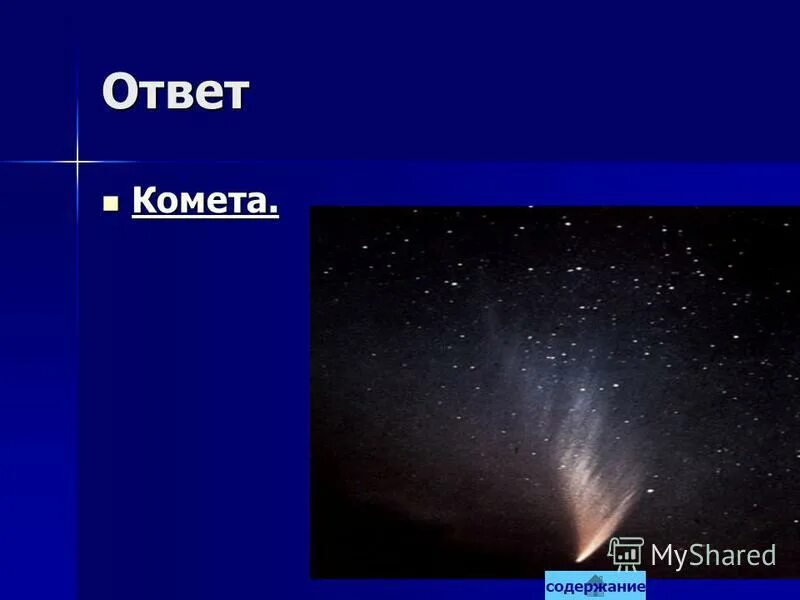 Ответ

Комета.

MyShared

содержание